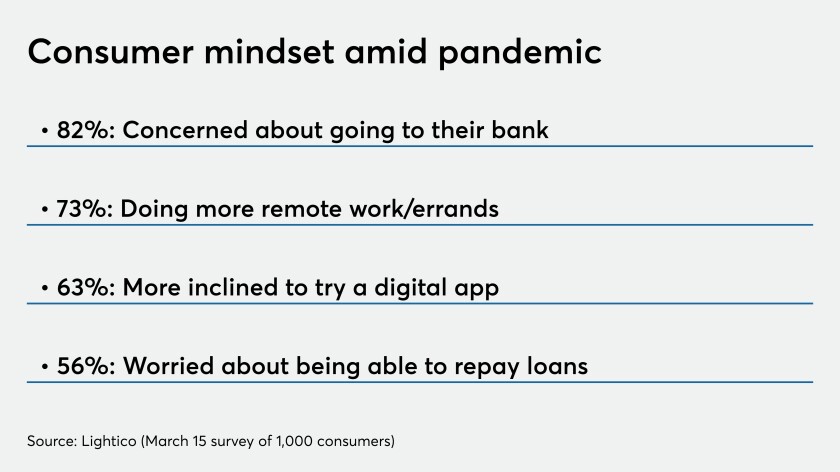 Consumer mindset amid pandemic

• 82%: Concerned about going to their bank

• 73%: Doing more remote work/errands

• 63%: More inclined to try a digital app

• 56%: Worried about being able to repay loans

Source: Lightico (March 15 survey of 1,000 consumers)